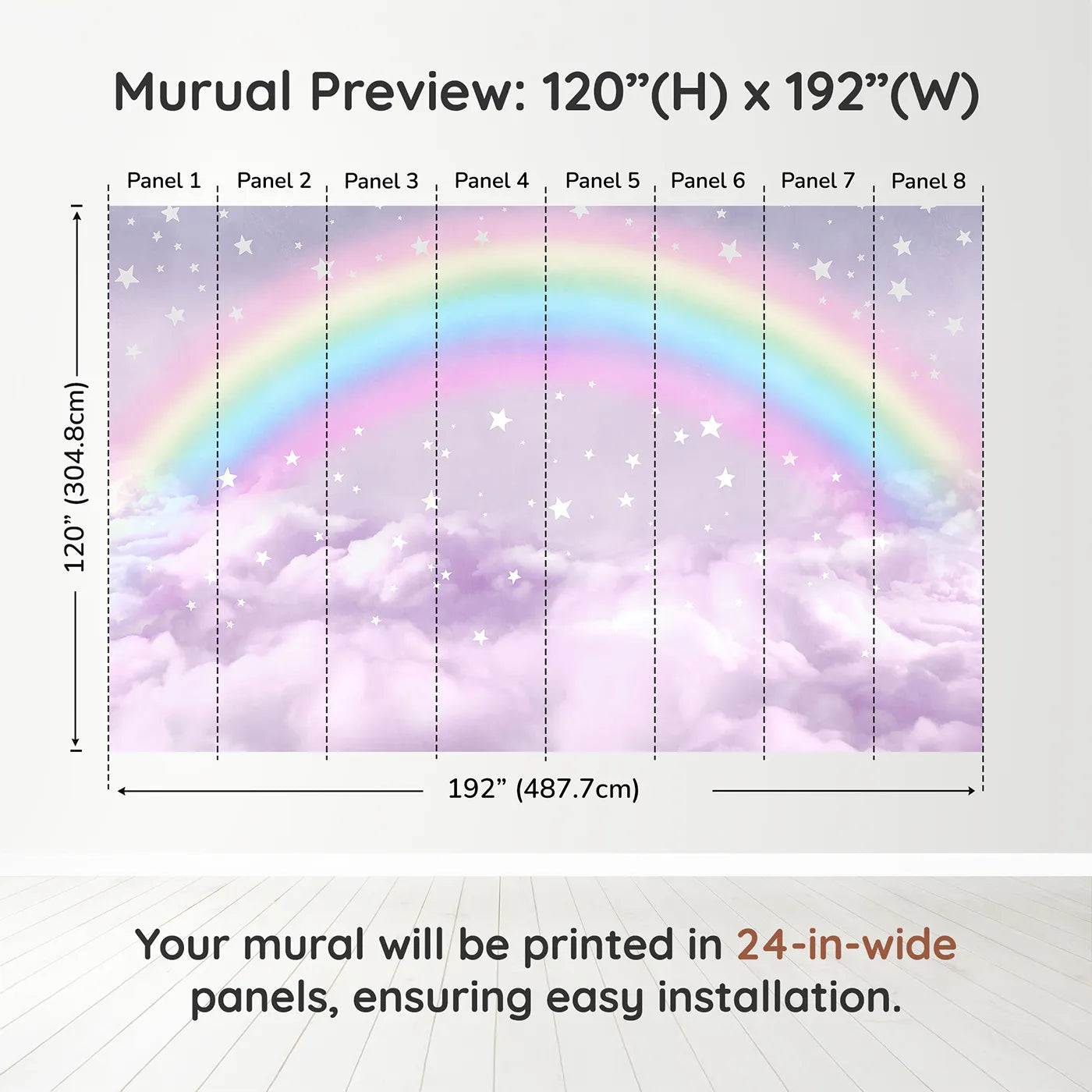 Murual Preview: 120”(H) x 192”(W)

Panel 1 Panel 2 Panel 3 Panel 4 Panel 5 Panel 6 Panel 7 Panel 8

120” (304.8cm)

192” (487.7cm)

Your mural will be printed in 24-in-wide panels, ensuring easy installation.